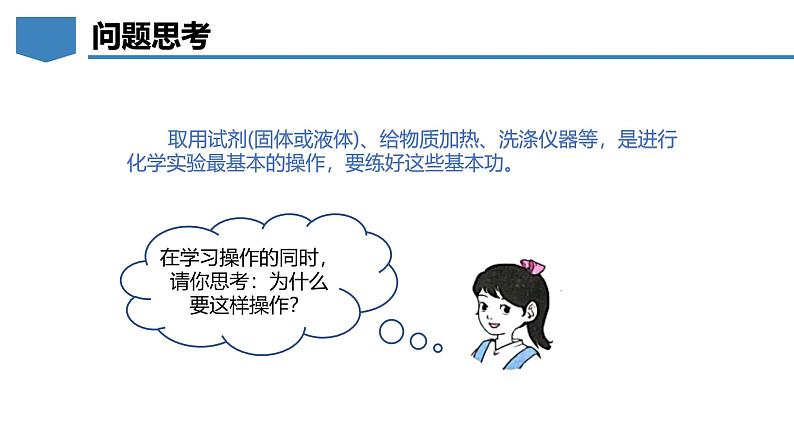 问题思考

取用试剂(固体或液体)、给物质加热、洗涤仪器等，是进行化学实验最基本的操作，要练好这些基本功。

在学习操作的同时，请你思考：为什么要这样操作?